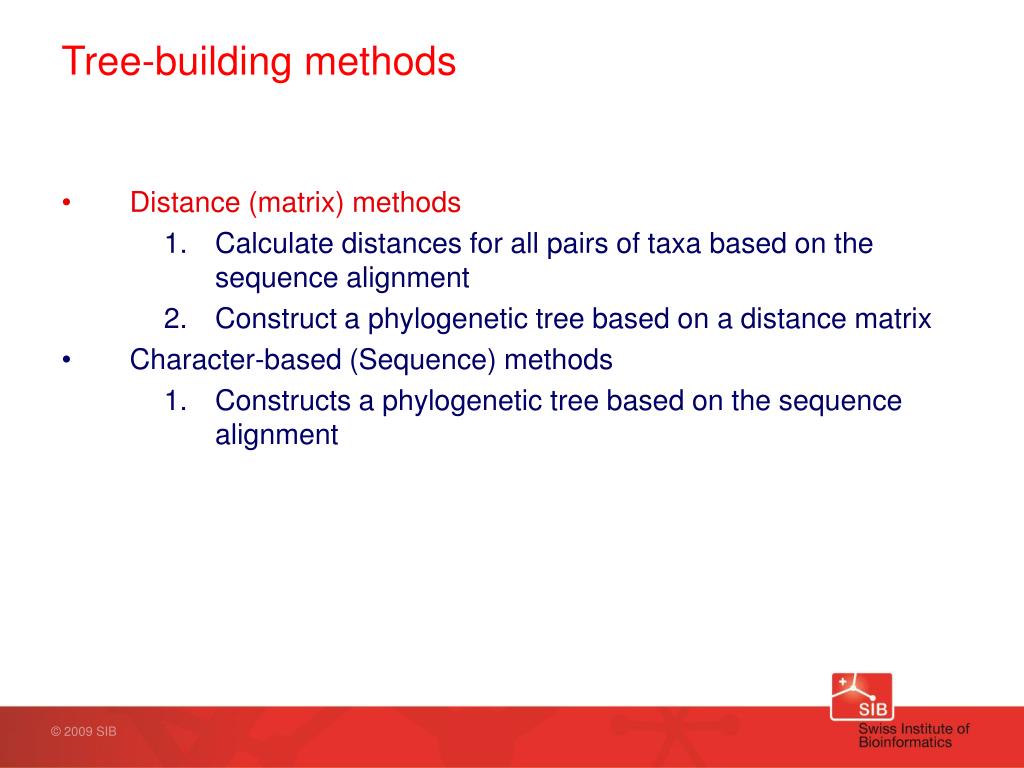 Tree-building methods

• Distance (matrix) methods
1. Calculate distances for all pairs of taxa based on the sequence alignment
2. Construct a phylogenetic tree based on a distance matrix
• Character-based (Sequence) methods
1. Constructs a phylogenetic tree based on the sequence alignment

© 2009 SIB

SIB
Swiss Institute of Bioinformatics